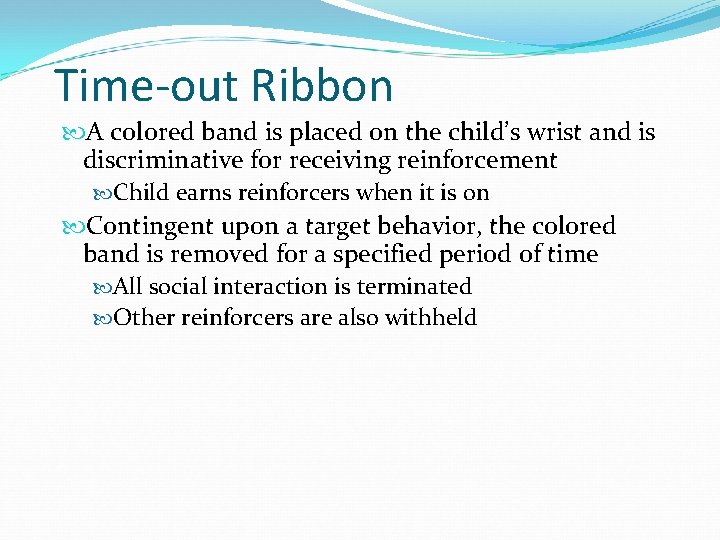 Time-out Ribbon

A colored band is placed on the child's wrist and is discriminative for receiving reinforcement

Child earns reinforcers when it is on

Contingent upon a target behavior, the colored band is removed for a specified period of time

All social interaction is terminated

Other reinforcers are also withheld